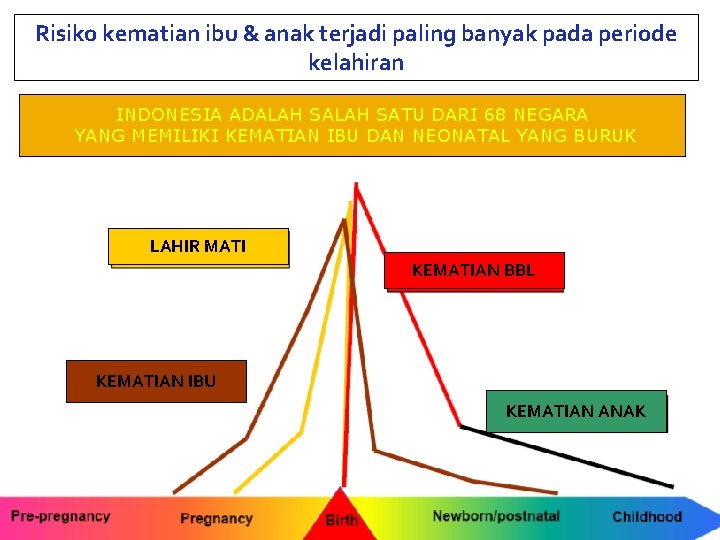 Risiko kematian ibu & anak terjadi paling banyak pada periode kelahiran

INDONESIA ADALAH SALAH SATU DARI 68 NEGARA
YANG MEMILIKI KEMATIAN IBU DAN NEONATAL YANG BURUK

LAHIR MATI

KEMATIAN BBL

KEMATIAN IBU

KEMATIAN ANAK

Pre-pregnancy
Pregnancy
Birth
Newborn/postnatal
Childhood